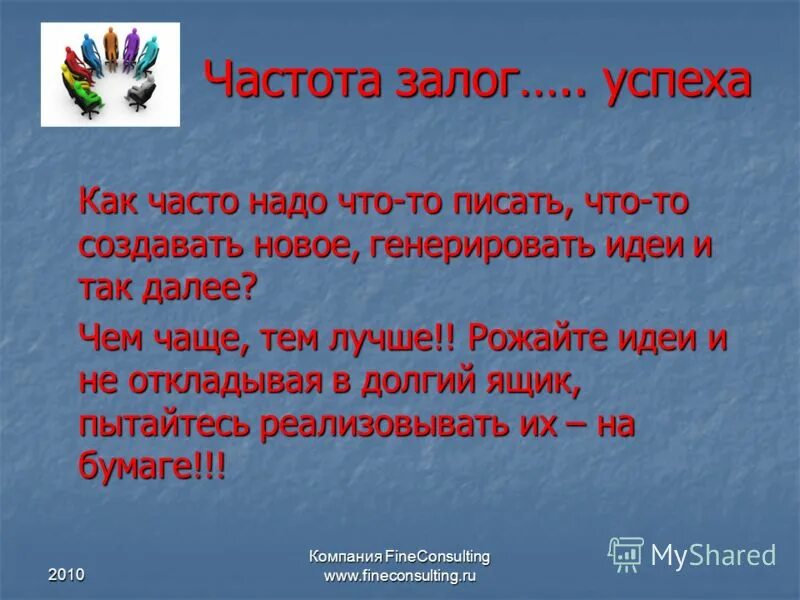 Частота залог….. успеха

Как часто надо что-то писать, что-то создавать новое, генерировать идеи и так далее?

Чем чаще, тем лучше!! Рожайте идеи и не откладывая в долгий ящик, пытайтесь реализовывать их – на бумаге!!!

2010

Компания FineConsulting
www.fineconsulting.ru

MyShared